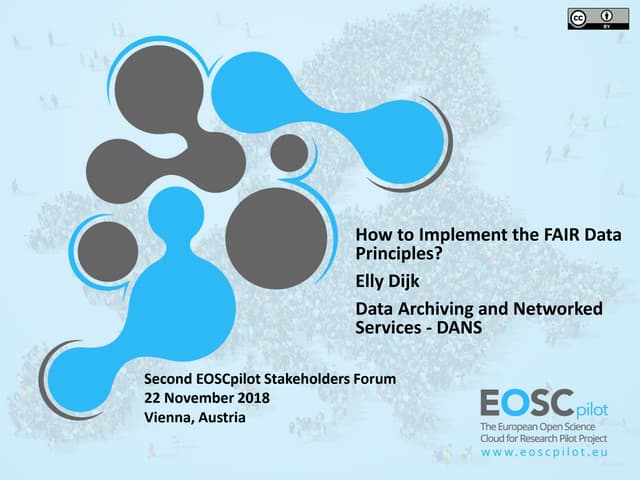 cc BY

How to Implement the FAIR Data Principles?

Elly Dijk

Data Archiving and Networked Services - DANS

Second EOSCpilot Stakeholders Forum
22 November 2018
Vienna, Austria

EOSCpilot
The European Open Science Cloud for Research Pilot Project
www.eoscpilot.eu